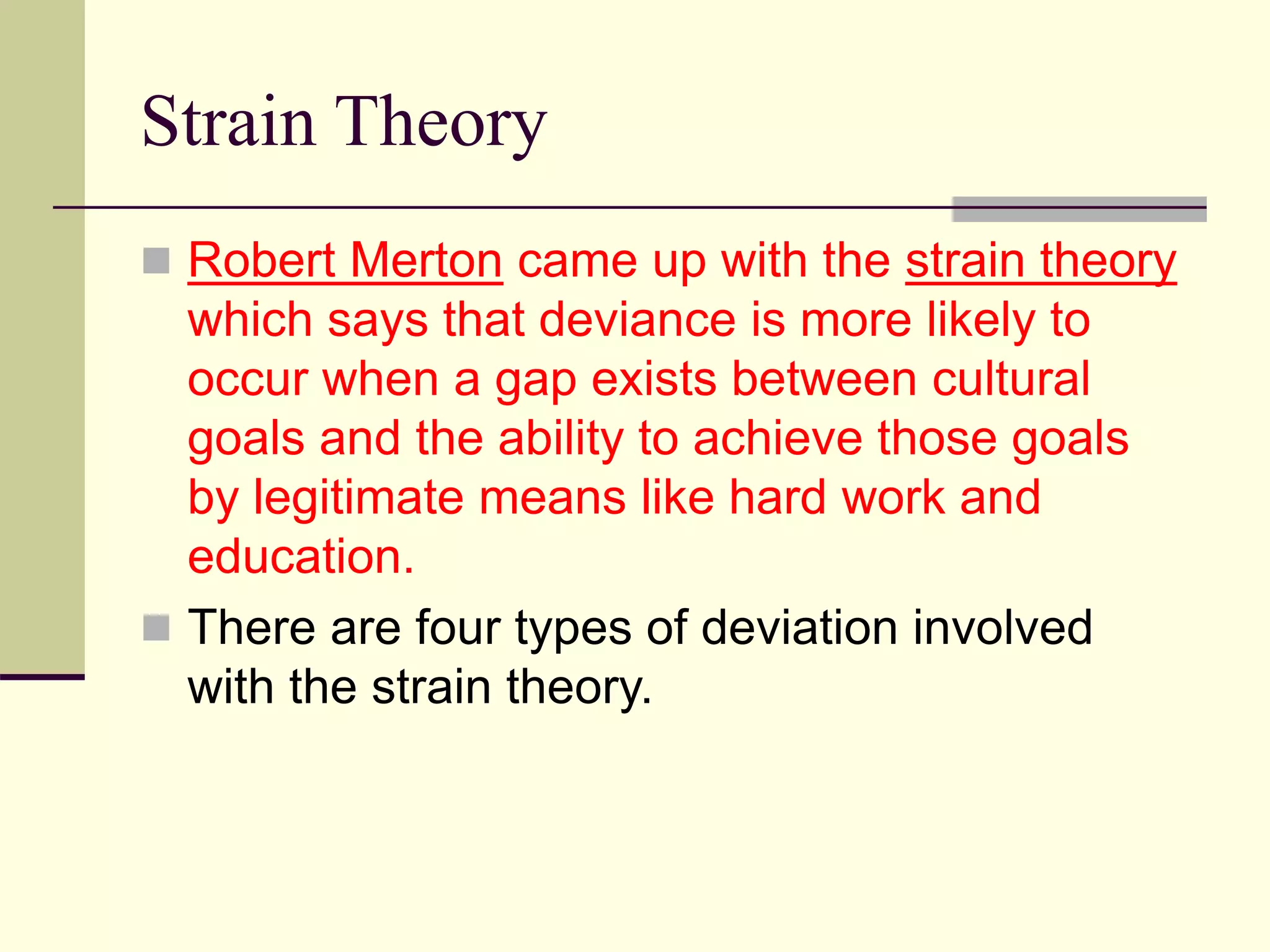 Strain Theory

Robert Merton came up with the strain theory which says that deviance is more likely to occur when a gap exists between cultural goals and the ability to achieve those goals by legitimate means like hard work and education.

There are four types of deviation involved with the strain theory.